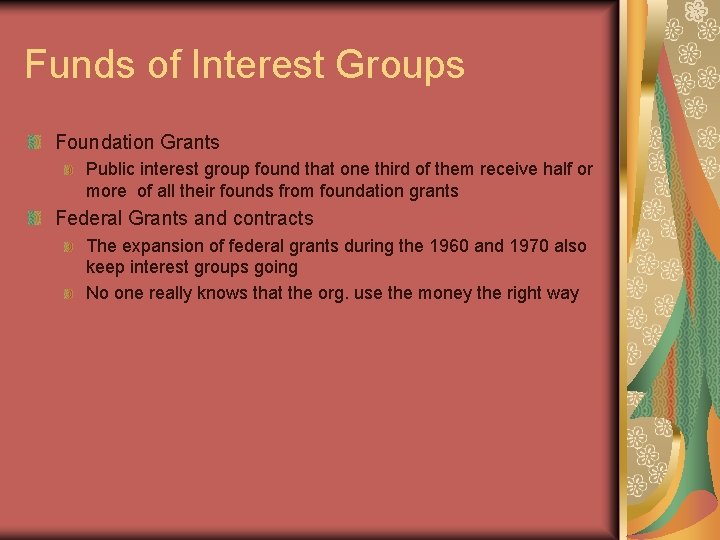 Funds of Interest Groups

Foundation Grants

Public interest group found that one third of them receive half or more of all their founds from foundation grants

Federal Grants and contracts

The expansion of federal grants during the 1960 and 1970 also keep interest groups going

No one really knows that the org. use the money the right way